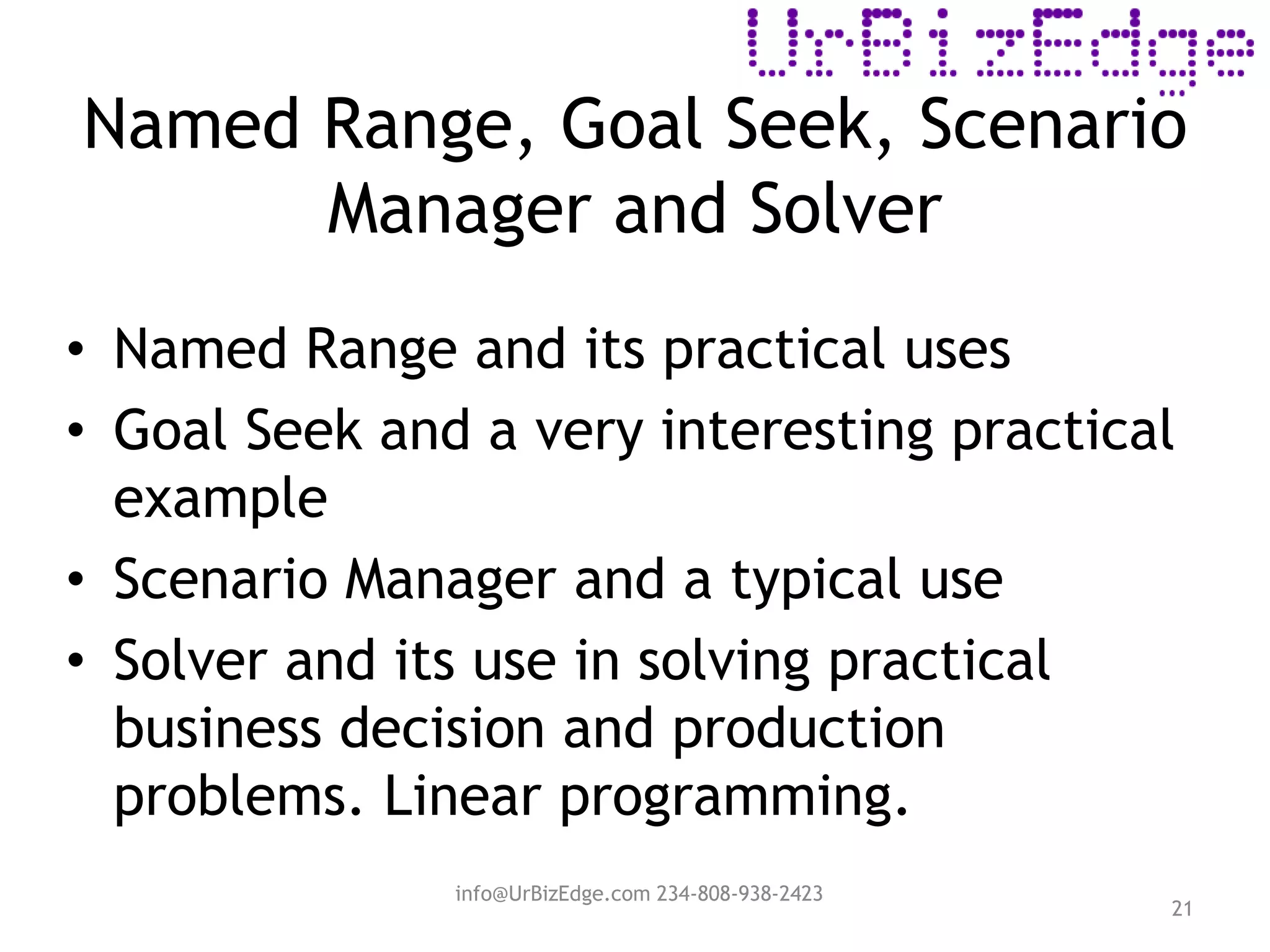 UrBizEdge

Named Range, Goal Seek, Scenario Manager and Solver

• Named Range and its practical uses
• Goal Seek and a very interesting practical example
• Scenario Manager and a typical use
• Solver and its use in solving practical business decision and production problems. Linear programming.

info@UrBizEdge.com 234-808-938-2423

21